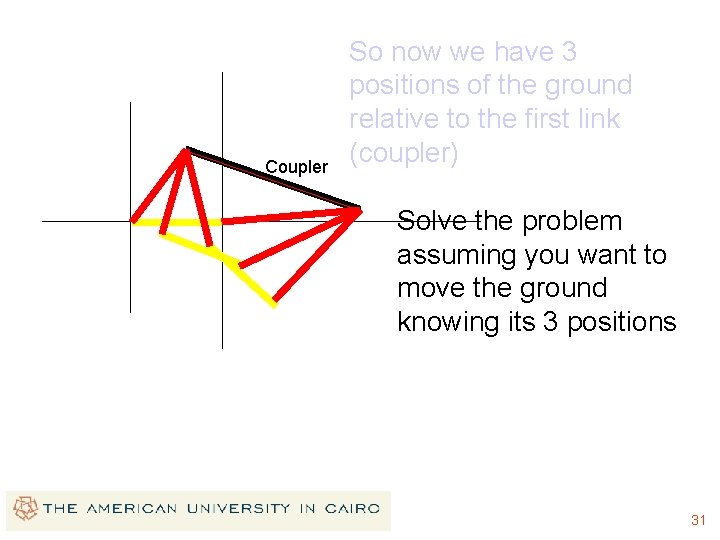 So now we have 3 positions of the ground relative to the first link (coupler)

Coupler

Solve the problem assuming you want to move the ground knowing its 3 positions

THE AMERICAN UNIVERSITY IN CAIRO

31